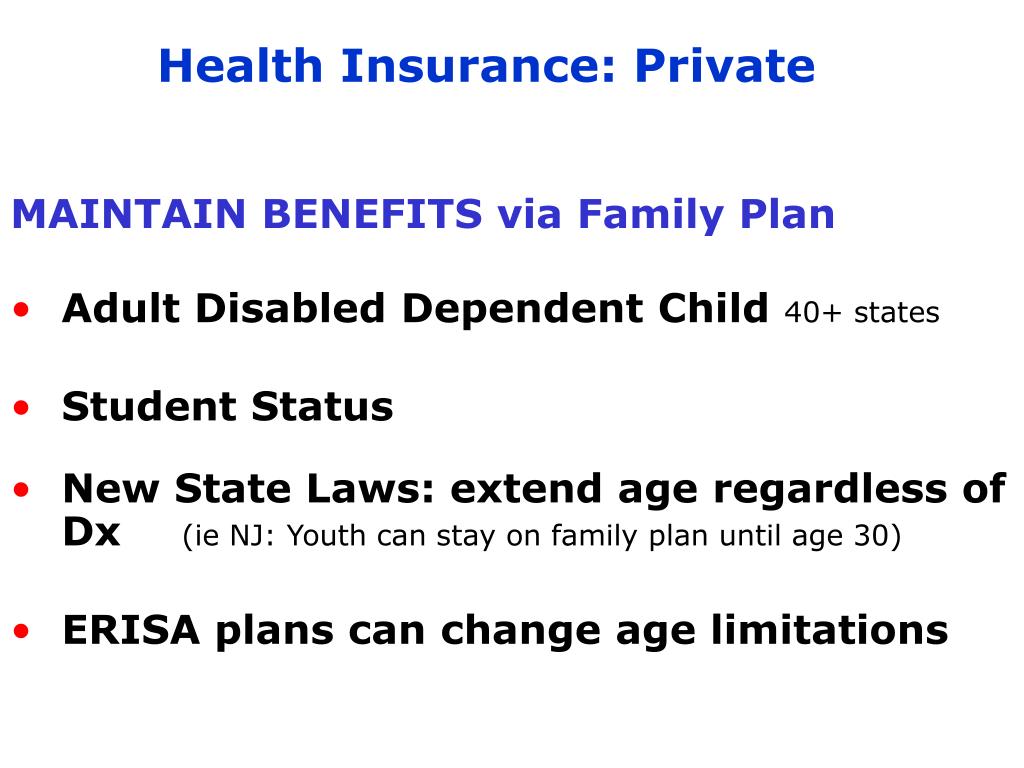 Health Insurance: Private

MAINTAIN BENEFITS via Family Plan

• Adult Disabled Dependent Child 40+ states

• Student Status

• New State Laws: extend age regardless of Dx (ie NJ: Youth can stay on family plan until age 30)

• ERISA plans can change age limitations